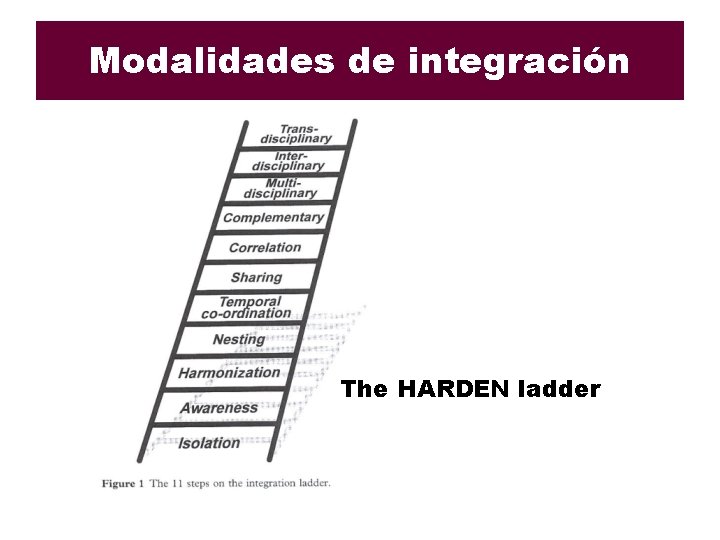 Modalidades de integración

Trans-disciplinary
Inter-disciplinary
Multi-disciplinary
Complementary
Correlation
Sharing
Temporal co-ordination
Nesting
Harmonization
Awareness
Isolation

The HARDEN ladder

Figure 1 The 11 steps on the integration ladder.